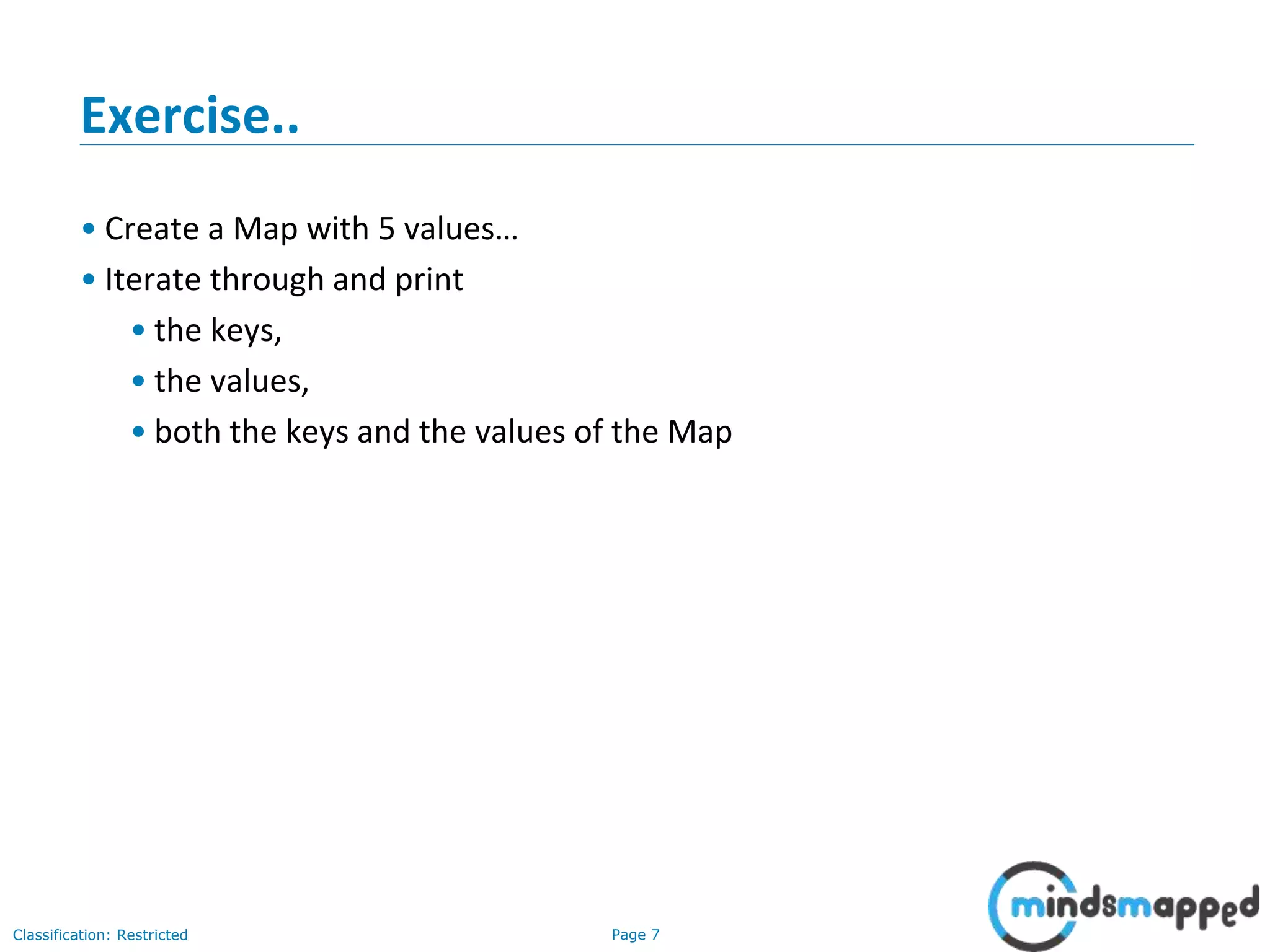 Exercise..

• Create a Map with 5 values…
• Iterate through and print
  • the keys,
  • the values,
  • both the keys and the values of the Map

Classification: Restricted

Page 7

mindsmapped